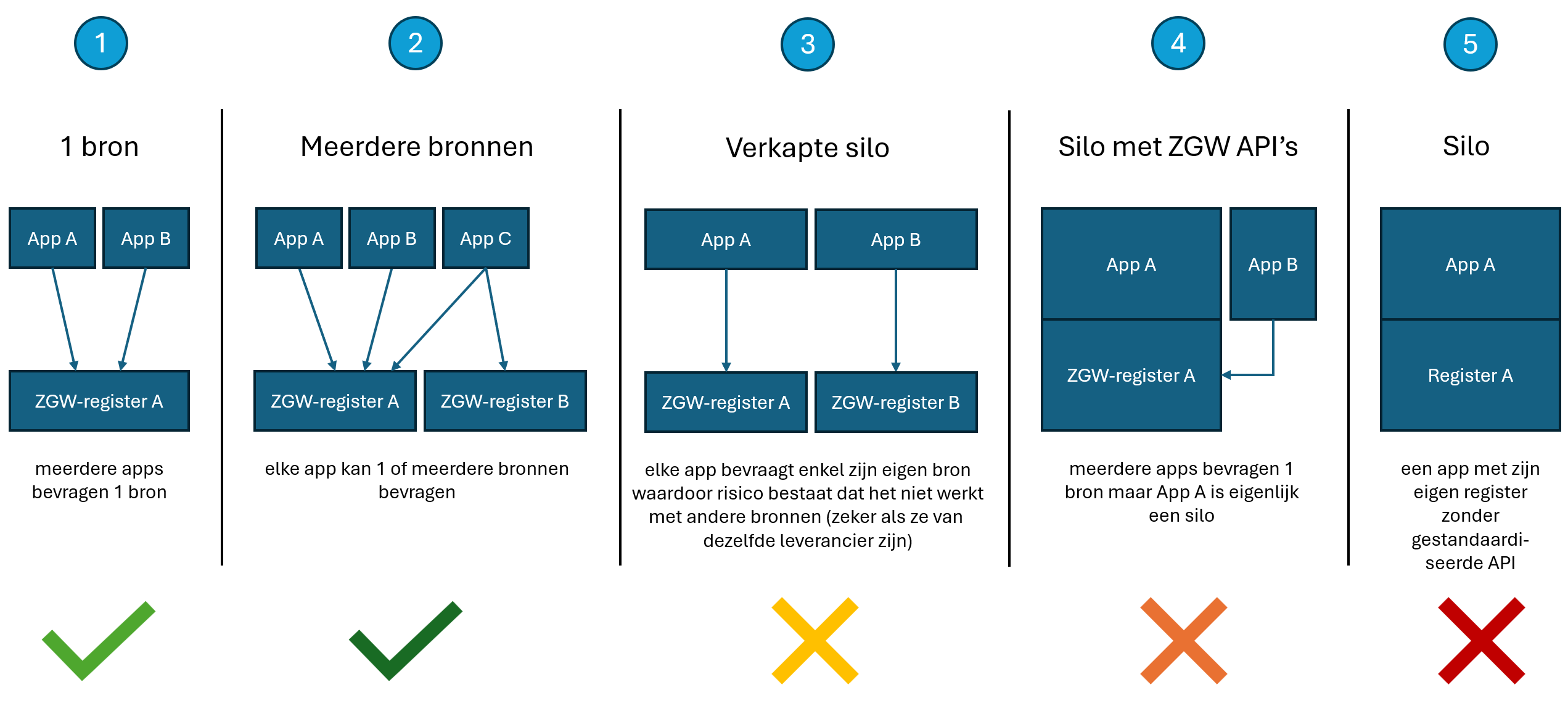 1

1 bron

App A
App B

ZGW-register A

meerdere apps bevragen 1 bron

2

Meerdere bronnen

App A
App B
App C

ZGW-register A
ZGW-register B

elke app kan 1 of meerdere bronnen bevragen

3

Verkapte silo

App A
App B

ZGW-register A
ZGW-register B

elke app bevraagt enkel zijn eigen bron waardoor risico bestaat dat het niet werkt met andere bronnen (zeker als ze van dezelfde leverancier zijn)

4

Silo met ZGW API's

App A
App B
ZGW-register A

meerdere apps bevragen 1 bron maar App A is eigenlijk een silo

5

Silo

App A
Register A

een app met zijn eigen register zonder gestandaardiseerde API